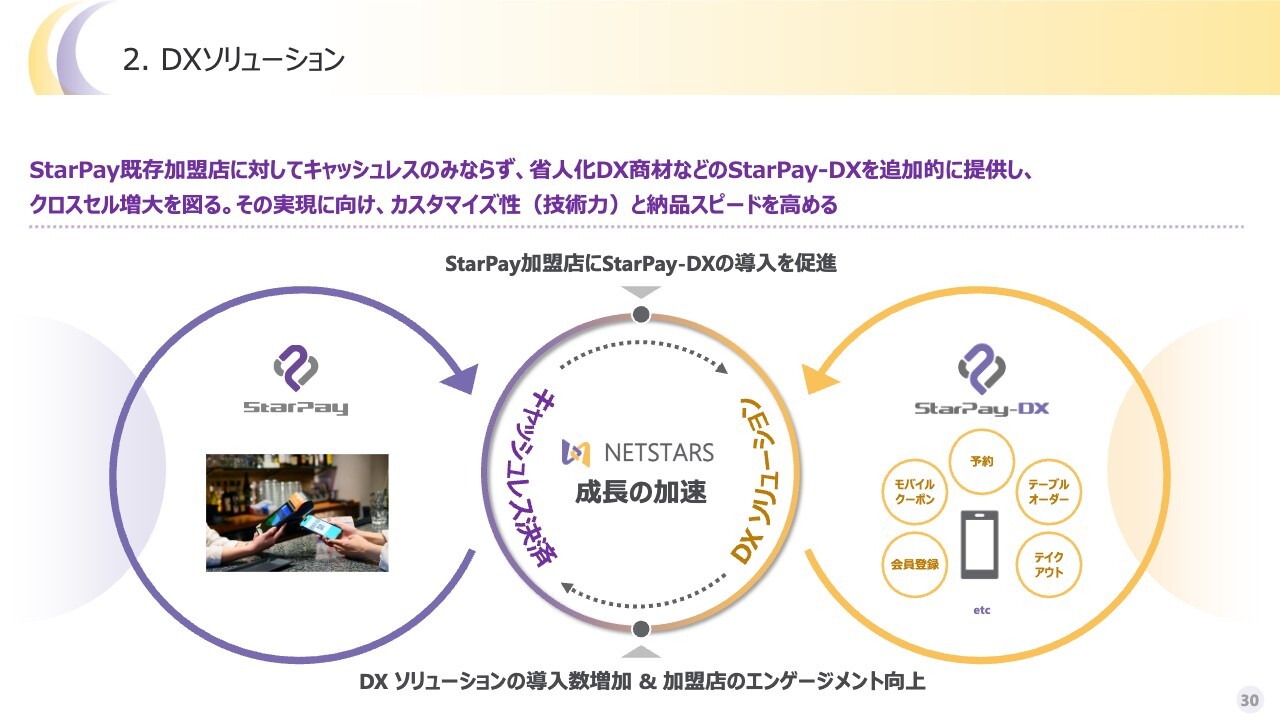 2. DXソリューション

StarPay既存加盟店に対してキャッシュレスのみならず、省人化DX商材などのStarPay-DXを追加的に提供し、クロスセル増大を図る。その実現に向け、カスタマイズ性（技術力）と納品スピードを高める

StarPay加盟店にStarPay-DXの導入を促進

StarPay

キャッシュレス決済

NETSTARS

成長の加速

DX ソリューション

StarPay-DX

予約

モバイルクーポン

テーブルオーダー

会員登録

テイクアウト

etc

DX ソリューションの導入数増加 & 加盟店のエンゲージメント向上

30